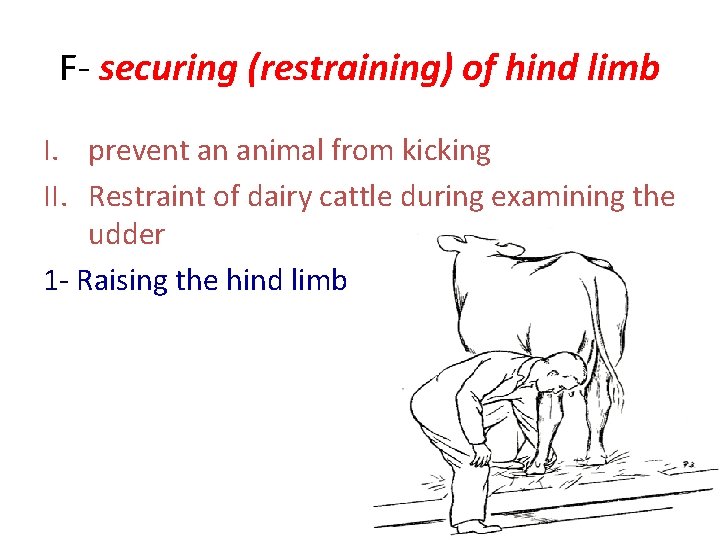 F- securing (restraining) of hind limb

I. prevent an animal from kicking

II. Restraint of dairy cattle during examining the udder

1- Raising the hind limb